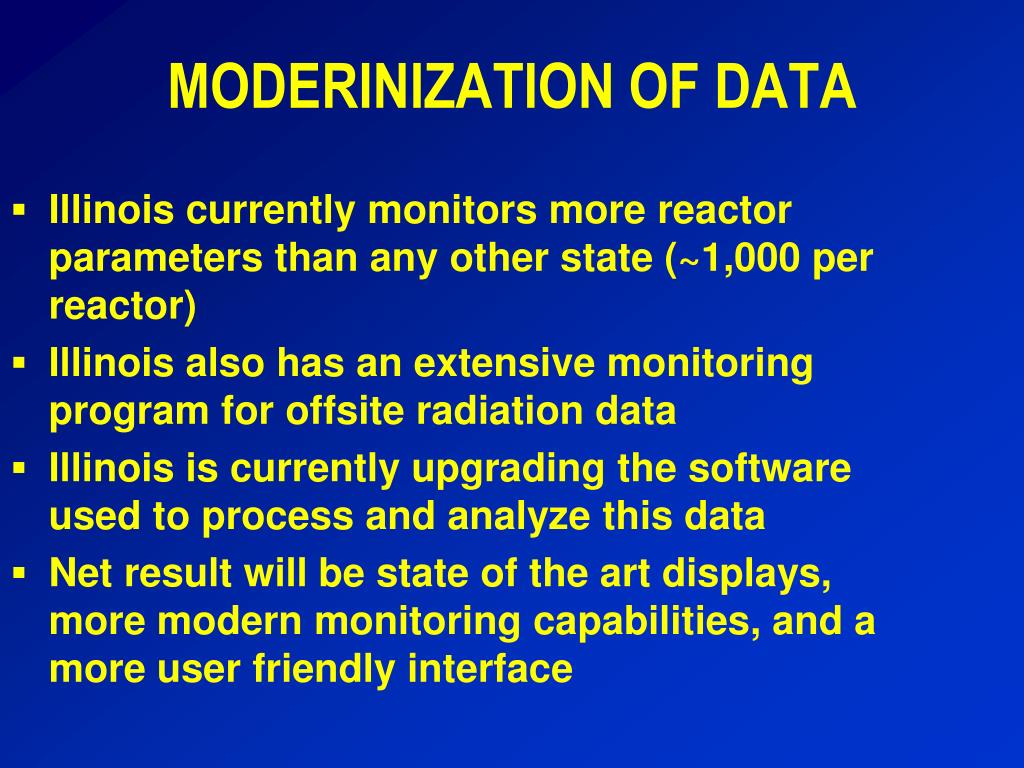 MODERINIZATION OF DATA

▪ Illinois currently monitors more reactor parameters than any other state (~1,000 per reactor)
▪ Illinois also has an extensive monitoring program for offsite radiation data
▪ Illinois is currently upgrading the software used to process and analyze this data
▪ Net result will be state of the art displays, more modern monitoring capabilities, and a more user friendly interface